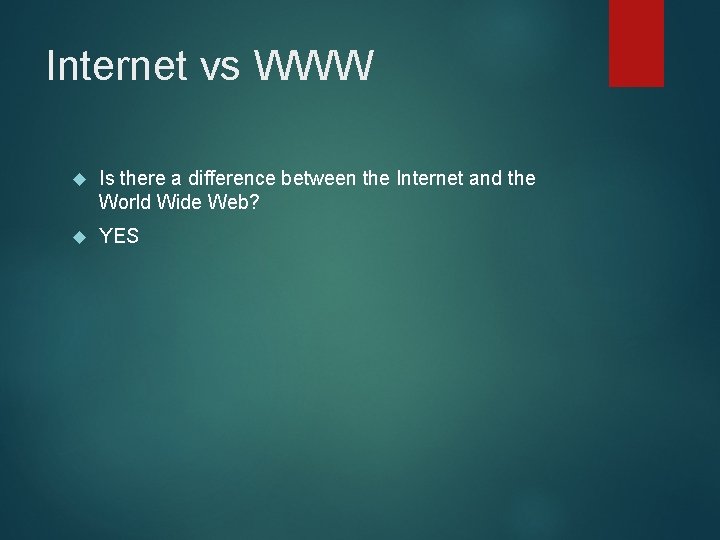 Internet vs WWW

Is there a difference between the Internet and the World Wide Web?

YES